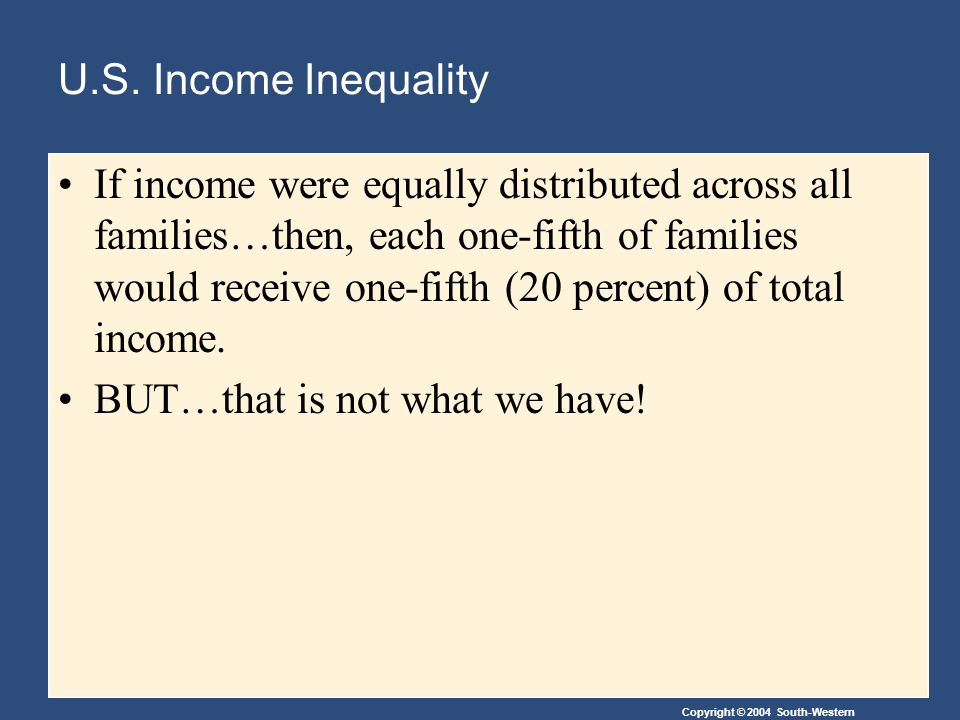 U.S. Income Inequality

• If income were equally distributed across all families…then, each one-fifth of families would receive one-fifth (20 percent) of total income.

• BUT…that is not what we have!

Copyright © 2004 South-Western